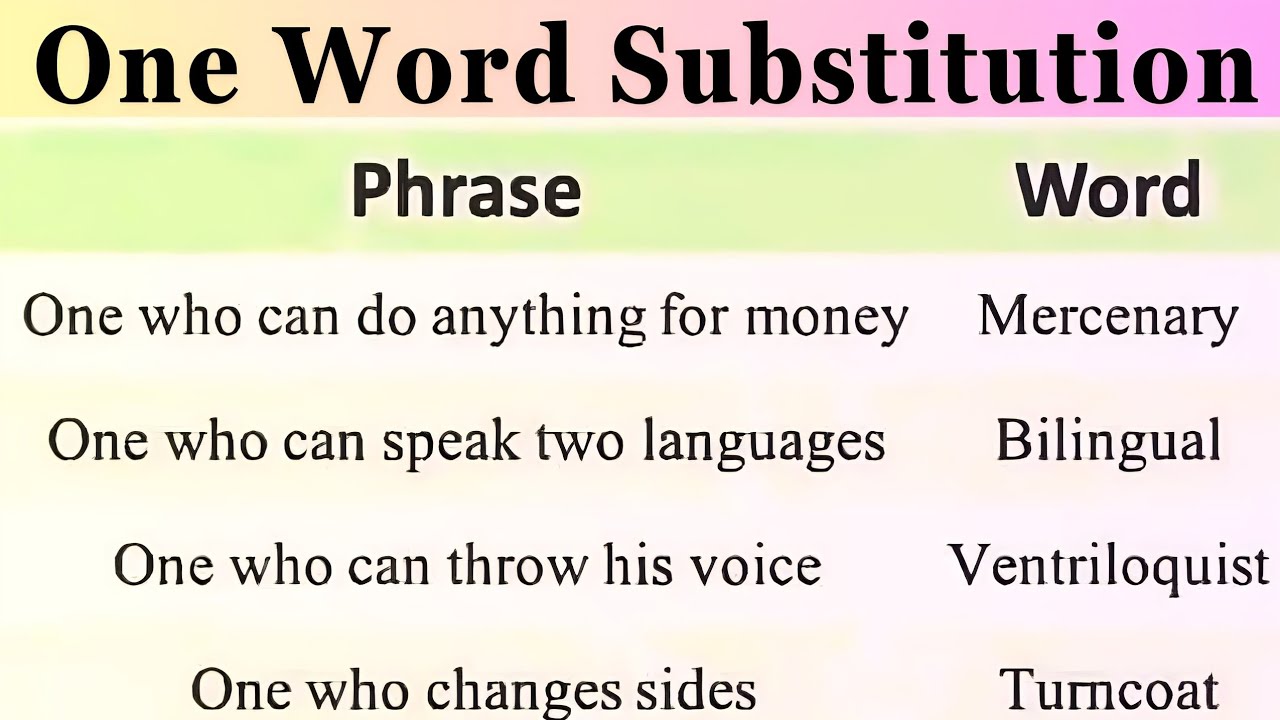 One Word Substitution

| Phrase | Word |
|---|---|
| One who can do anything for money | Mercenary |
| One who can speak two languages | Bilingual |
| One who can throw his voice | Ventriloquist |
| One who changes sides | Turncoat |